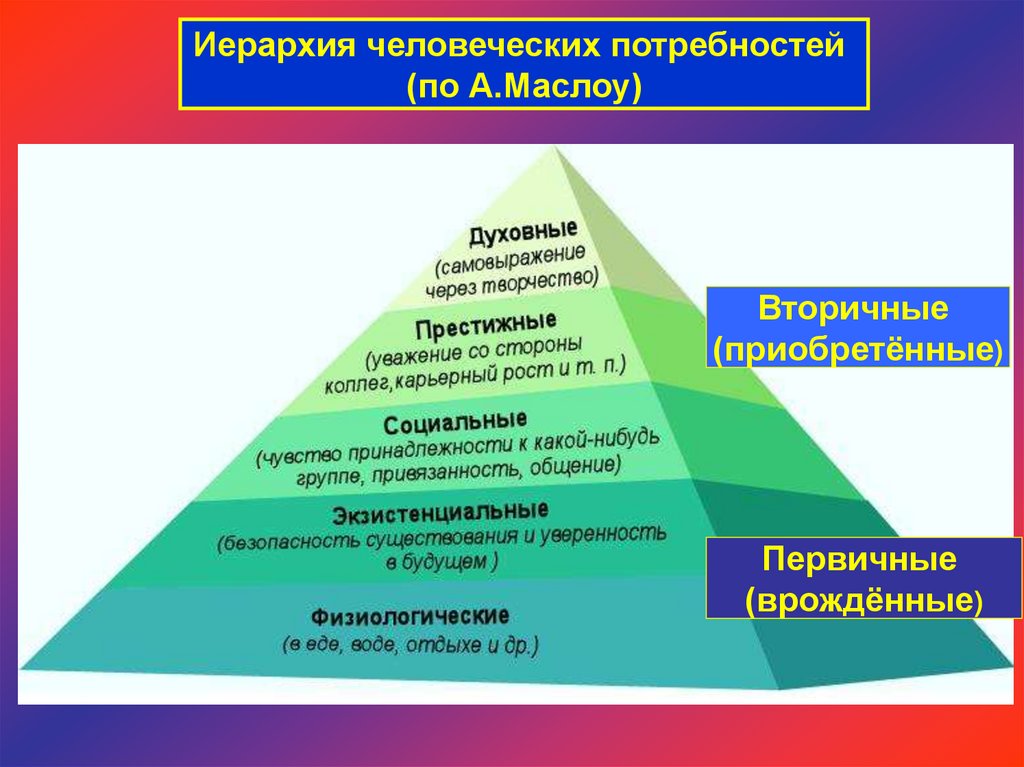 Иерархия человеческих потребностей
(по А.Маслоу)

Духовные
(самовыражение через творчество)

Престижные
(уважение со стороны коллег,карьерный рост и т. п.)

Социальные
(чувство принадлежности к какой-нибудь группе, привязанность, общение)

Экзистенциальные
(безопасность существования и уверенность в будущем )

Физиологические
(в еде, воде, отдыхе и др.)

Вторичные
(приобретённые)

Первичные
(врождённые)